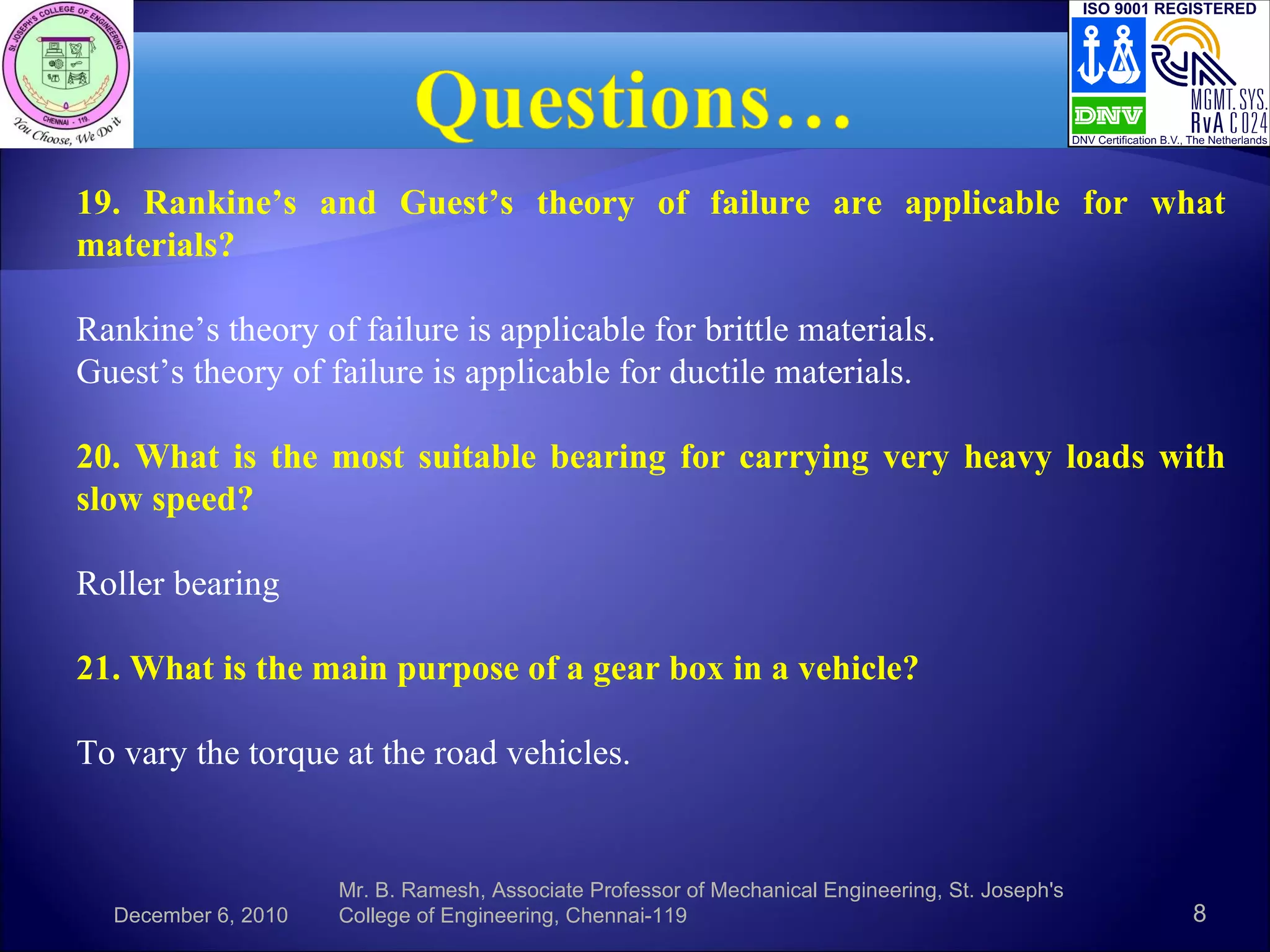 ST. JOSEPH'S COLLEGE OF ENGINEERING
CHENNAI - 119.
You Choose, We Do it

Questions…

ISO 9001 REGISTERED
DNV
MGMT. SYS.
RvA C 024
DNV Certification B.V., The Netherlands

19. Rankine’s and Guest’s theory of failure are applicable for what materials?

Rankine’s theory of failure is applicable for brittle materials.
Guest’s theory of failure is applicable for ductile materials.

20. What is the most suitable bearing for carrying very heavy loads with slow speed?

Roller bearing

21. What is the main purpose of a gear box in a vehicle?

To vary the torque at the road vehicles.

December 6, 2010

Mr. B. Ramesh, Associate Professor of Mechanical Engineering, St. Joseph's College of Engineering, Chennai-119

8